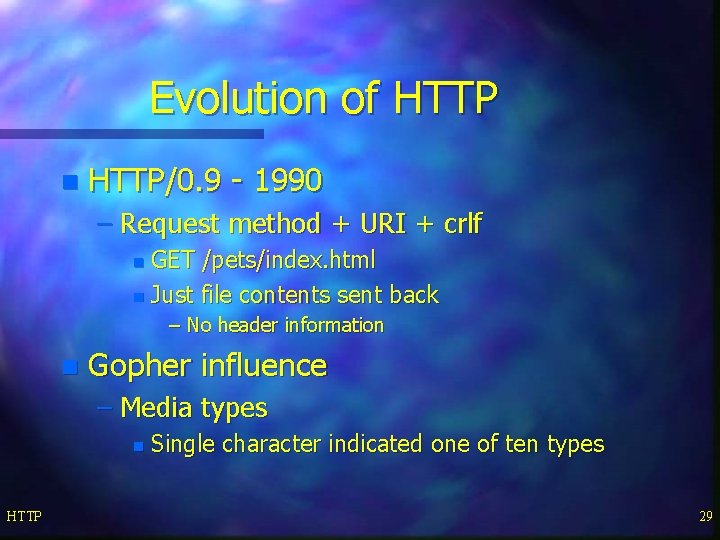 Evolution of HTTP

HTTP/0.9 - 1990

– Request method + URI + crlf

GET /pets/index.html

Just file contents sent back

– No header information

Gopher influence

– Media types

Single character indicated one of ten types

HTTP

29